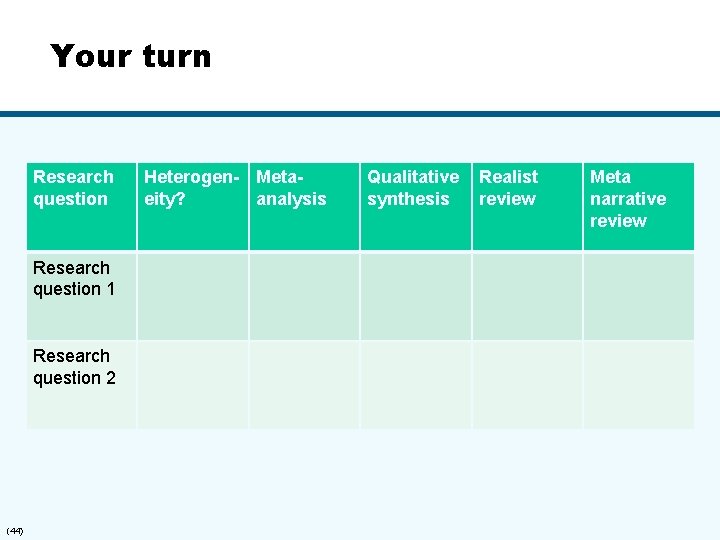 Your turn

| Research question | Heterogeneity? | Meta-analysis | Qualitative synthesis | Realist review | Meta narrative review |
|---|---|---|---|---|---|
| Research question 1 | | | | | |
| Research question 2 | | | | | |

(44)